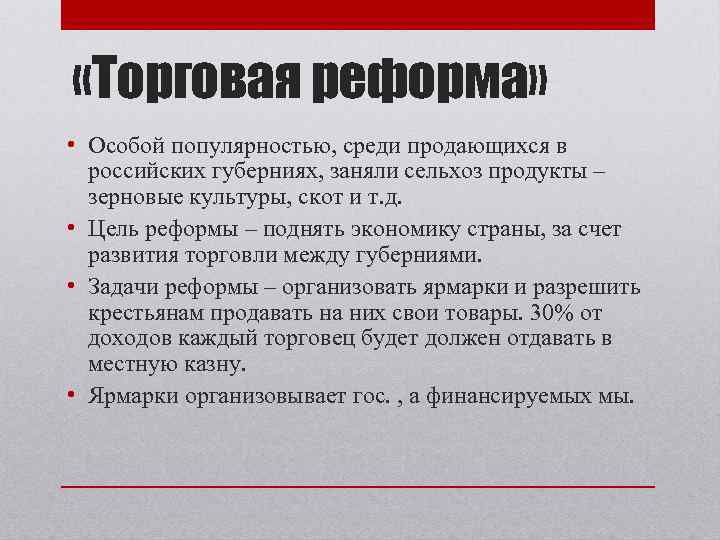 «Торговая реформа»

• Особой популярностью, среди продающихся в российских губерниях, заняли сельхоз продукты – зерновые культуры, скот и т.д.

• Цель реформы – поднять экономику страны, за счет развития торговли между губерниями.

• Задачи реформы – организовать ярмарки и разрешить крестьянам продавать на них свои товары. 30% от доходов каждый торговец будет должен отдавать в местную казну.

• Ярмарки организовывает гос. , а финансируемых мы.